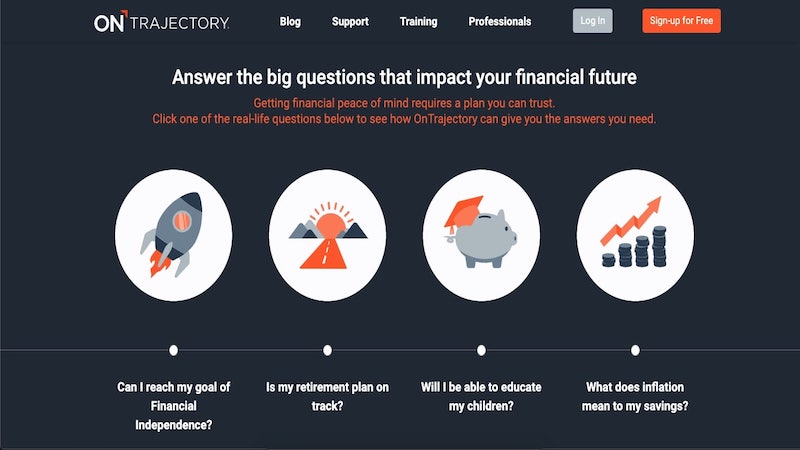 ON TRAJECTORY

Blog Support Training Professionals Log In Sign-up for Free

Answer the big questions that impact your financial future

Getting financial peace of mind requires a plan you can trust.
Click one of the real-life questions below to see how OnTrajectory can give you the answers you need.

Can I reach my goal of Financial Independence?

Is my retirement plan on track?

Will I be able to educate my children?

What does inflation mean to my savings?